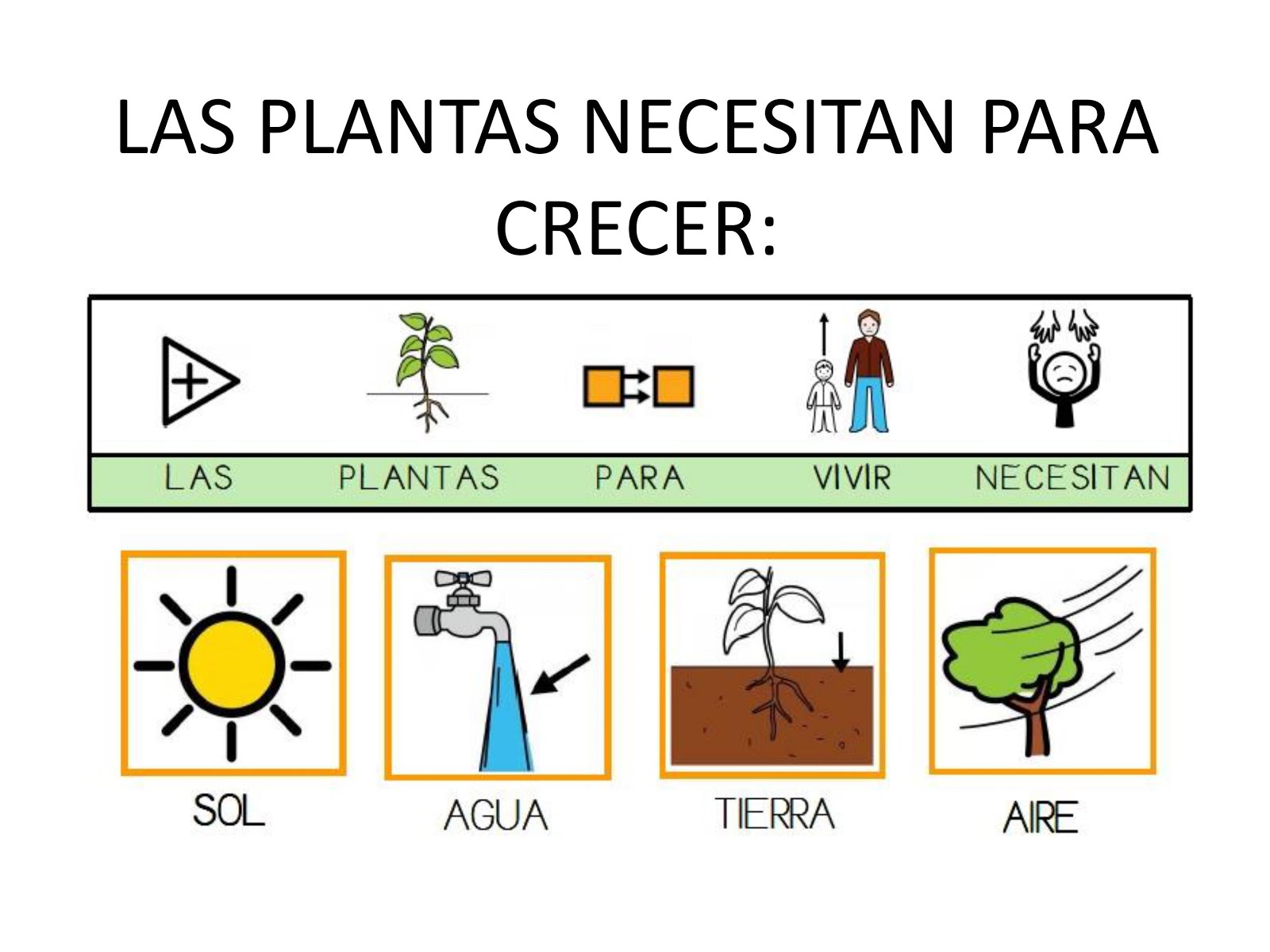 LAS PLANTAS NECESITAN PARA CRECER:

LAS PLANTAS PARA VIVIR NECESITAN

SOL AGUA TIERRA AIRE